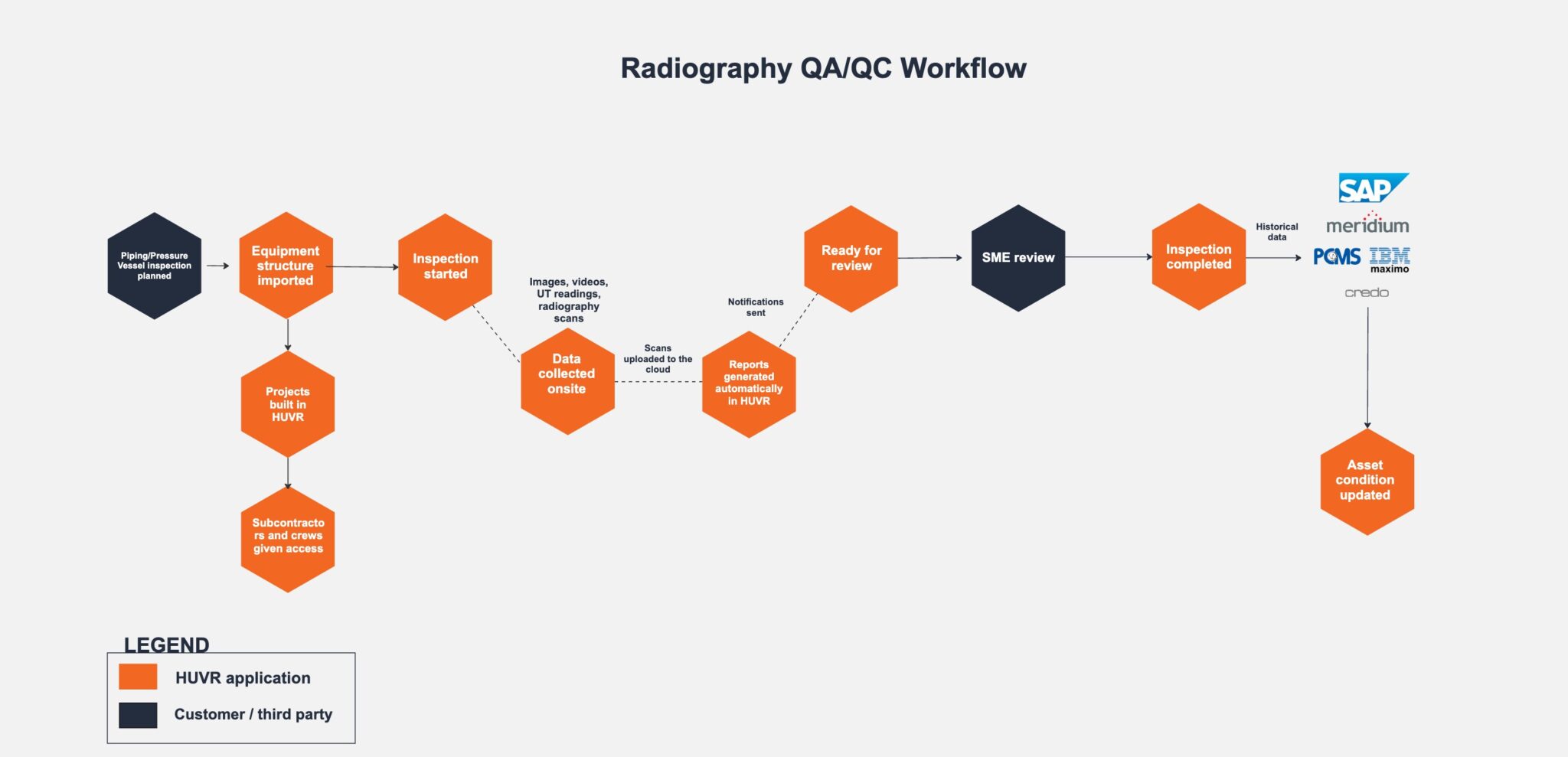 Radiography QA/QC Workflow

Piping/Pressure Vessel inspection planned

Equipment structure imported

Projects built in HUVR

Subcontractors and crews given access

Inspection started

Images, videos, UT readings, radiography scans

Data collected onsite

Scans uploaded to the cloud

Reports generated automatically in HUVR

Notifications sent

Ready for review

SME review

Inspection completed

Historical data

SAP

meridium

PCMS

IBM maximo

credo

Asset condition updated

LEGEND

HUVR application

Customer / third party